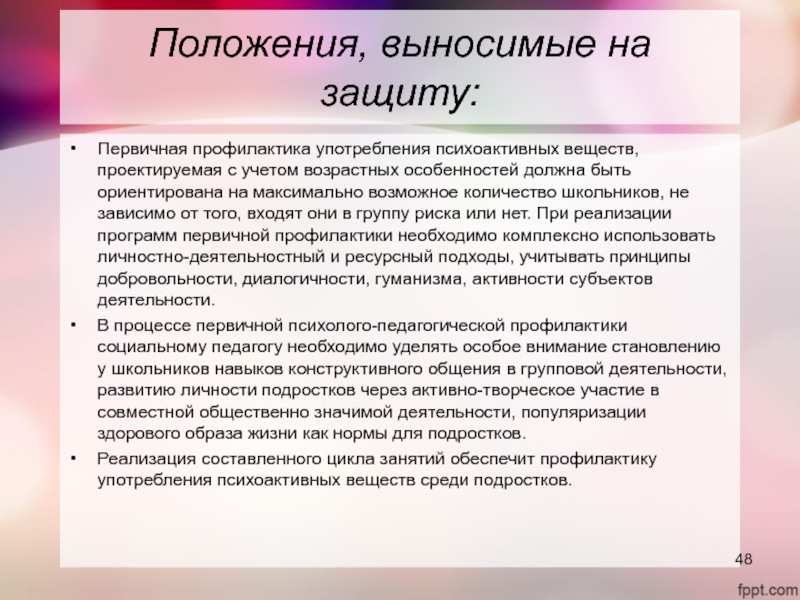 Положения, выносимые на защиту:

• Первичная профилактика употребления психоактивных веществ, проектируемая с учетом возрастных особенностей должна быть ориентирована на максимально возможное количество школьников, не зависимо от того, входят они в группу риска или нет. При реализации программ первичной профилактики необходимо комплексно использовать личностно-деятельностный и ресурсный подходы, учитывать принципы добровольности, диалогичности, гуманизма, активности субъектов деятельности.

• В процессе первичной психолого-педагогической профилактики социальному педагогу необходимо уделять особое внимание становлению у школьников навыков конструктивного общения в групповой деятельности, развитию личности подростков через активно-творческое участие в совместной общественно значимой деятельности, популяризации здорового образа жизни как нормы для подростков.

• Реализация составленного цикла занятий обеспечит профилактику употребления психоактивных веществ среди подростков.

48

fppt.com